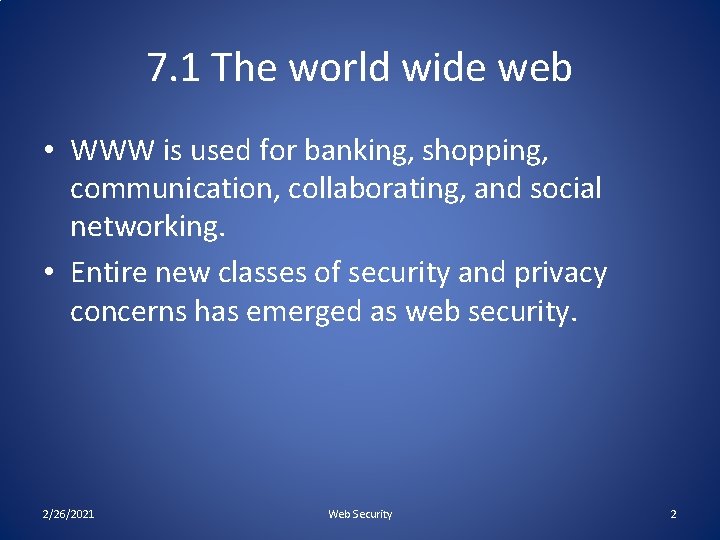 7.1 The world wide web

• WWW is used for banking, shopping, communication, collaborating, and social networking.
• Entire new classes of security and privacy concerns has emerged as web security.

2/26/2021 Web Security 2